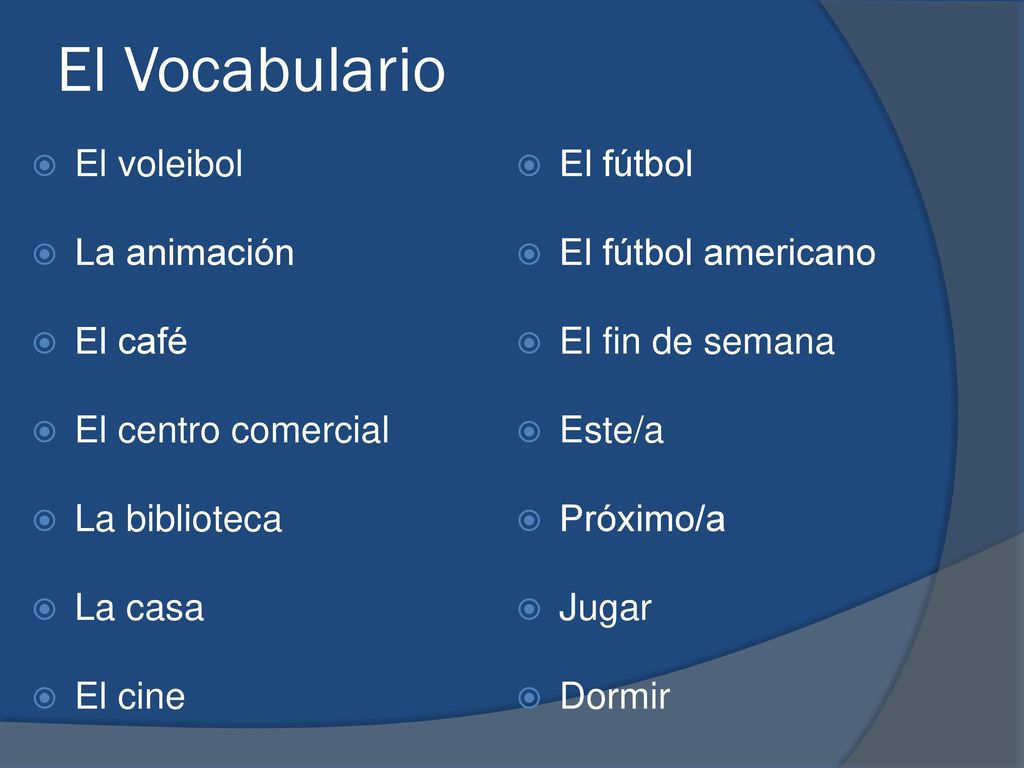 El Vocabulario

El voleibol
La animación
El café
El centro comercial
La biblioteca
La casa
El cine

El fútbol
El fútbol americano
El fin de semana
Este/a
Próximo/a
Jugar
Dormir